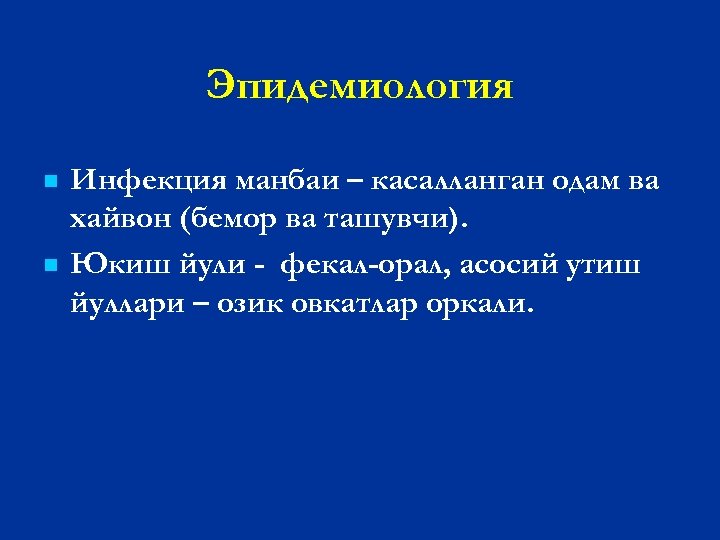 Эпидемиология

Инфекция манбаи – касалланган одам ва хайвон (бемор ва ташувчи).

Юкиш йули - фекал-орал, асосий утиш йуллари – озик овкатлар оркали.